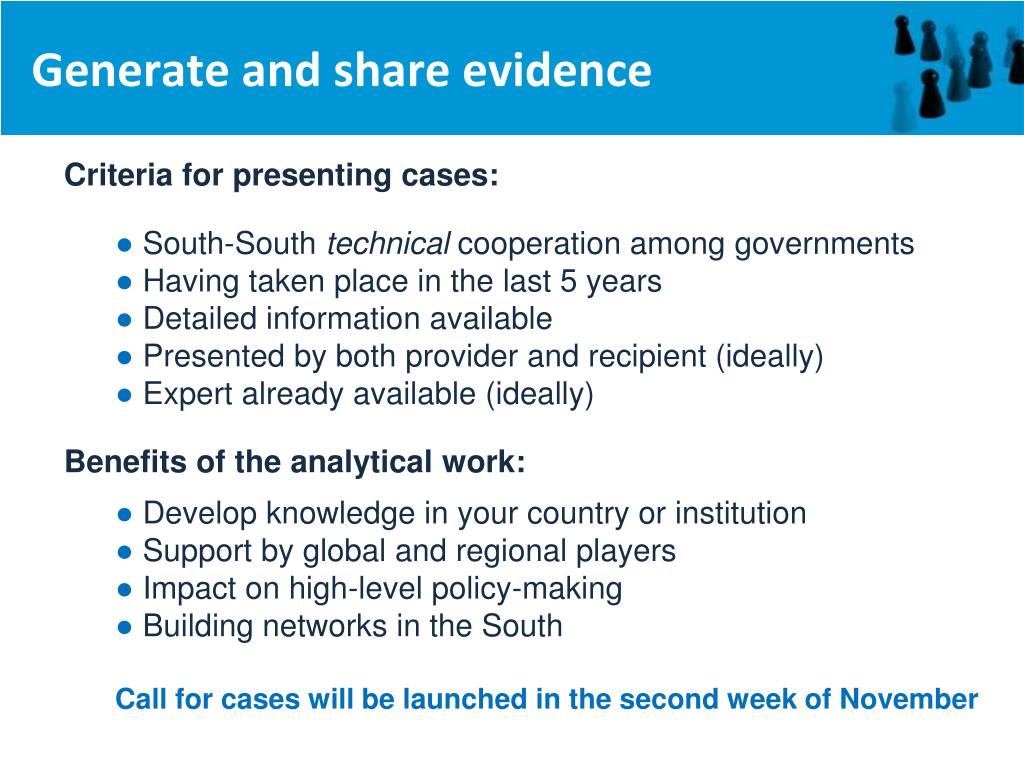 Generate and share evidence

Criteria for presenting cases:

● South-South technical cooperation among governments
● Having taken place in the last 5 years
● Detailed information available
● Presented by both provider and recipient (ideally)
● Expert already available (ideally)

Benefits of the analytical work:

● Develop knowledge in your country or institution
● Support by global and regional players
● Impact on high-level policy-making
● Building networks in the South

Call for cases will be launched in the second week of November